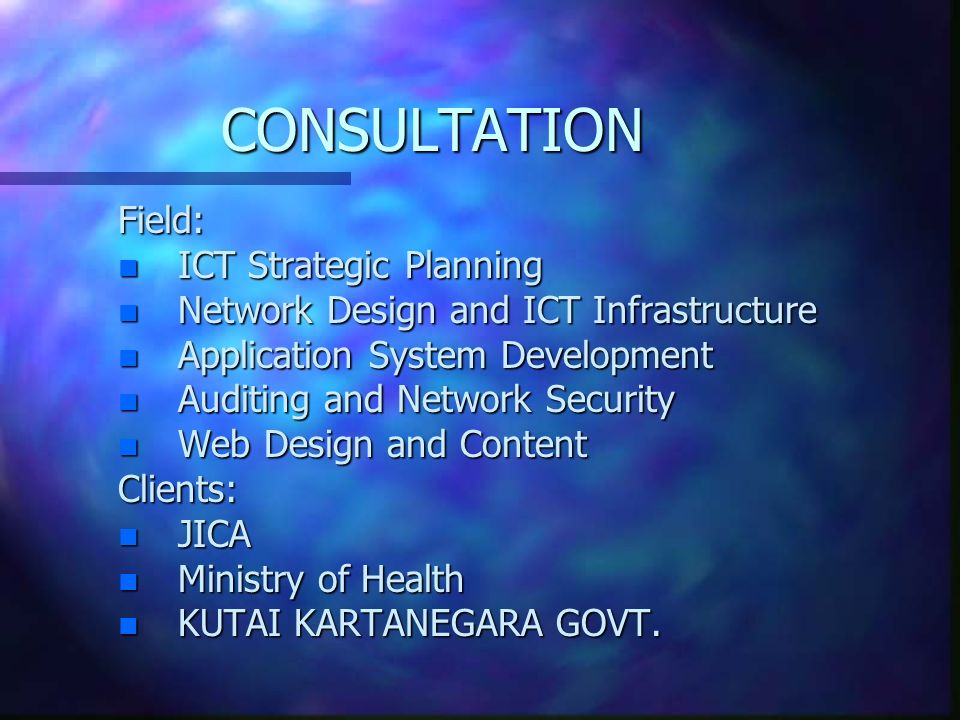 CONSULTATION

Field:
- ICT Strategic Planning
- Network Design and ICT Infrastructure
- Application System Development
- Auditing and Network Security
- Web Design and Content

Clients:
- JICA
- Ministry of Health
- KUTAI KARTANEGARA GOVT.